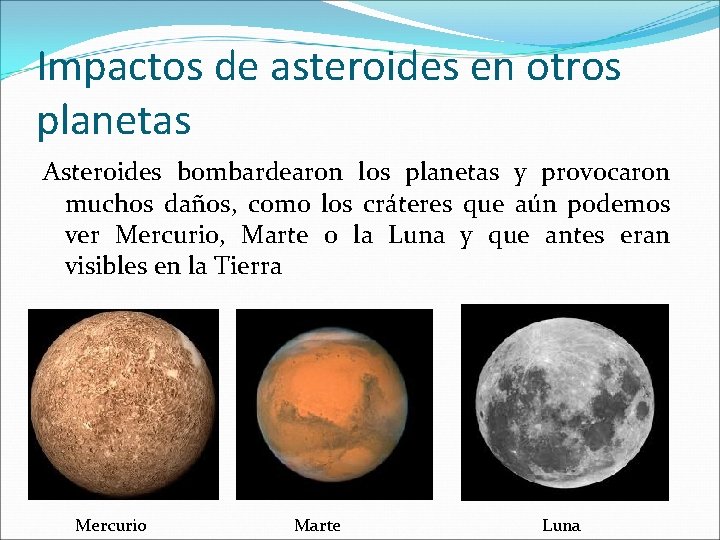 Impactos de asteroides en otros planetas

Asteroides bombardearon los planetas y provocaron muchos daños, como los cráteres que aún podemos ver Mercurio, Marte o la Luna y que antes eran visibles en la Tierra

Mercurio

Marte

Luna